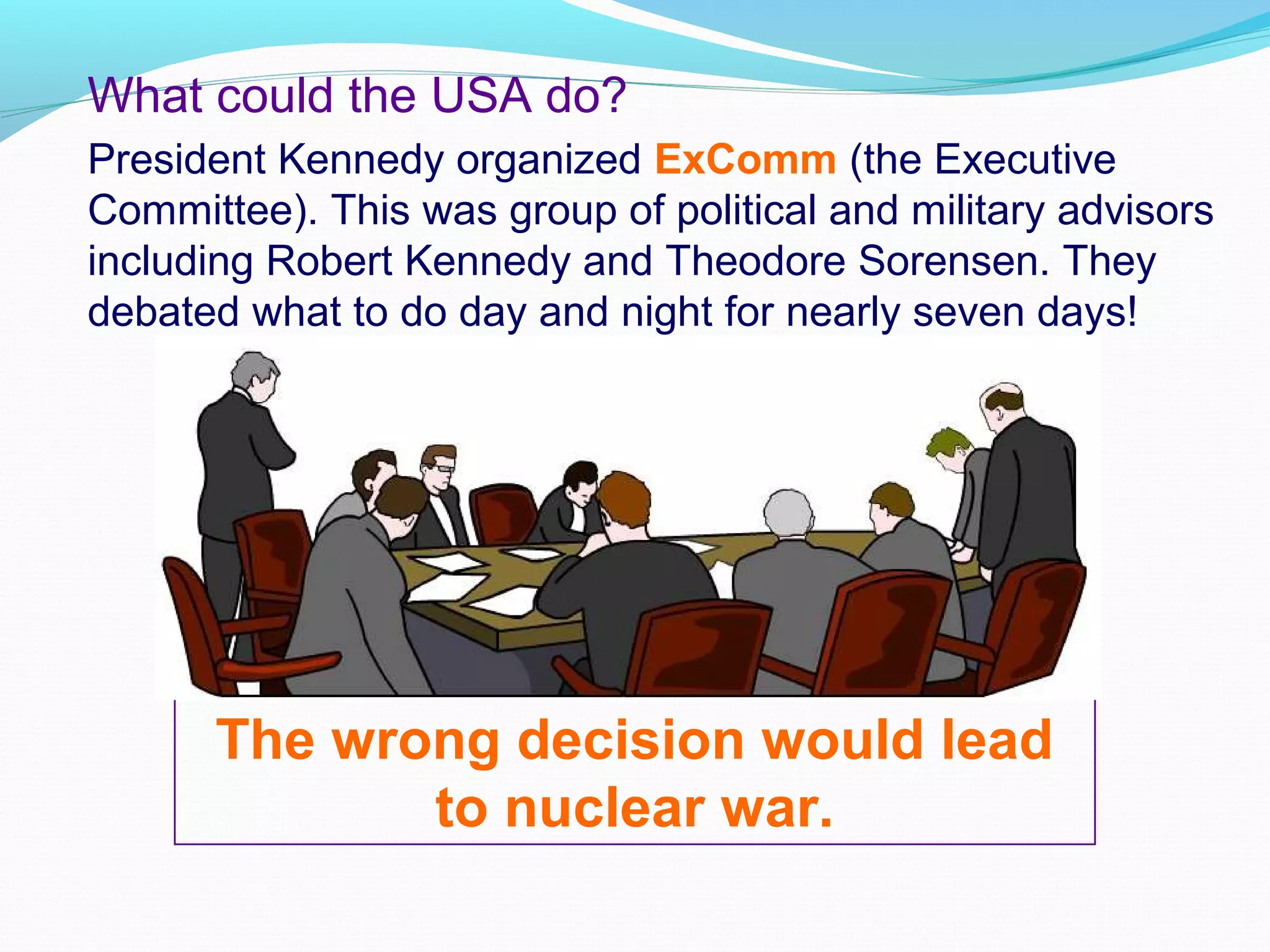 What could the USA do?

President Kennedy organized ExComm (the Executive Committee). This was group of political and military advisors including Robert Kennedy and Theodore Sorensen. They debated what to do day and night for nearly seven days!

The wrong decision would lead to nuclear war.